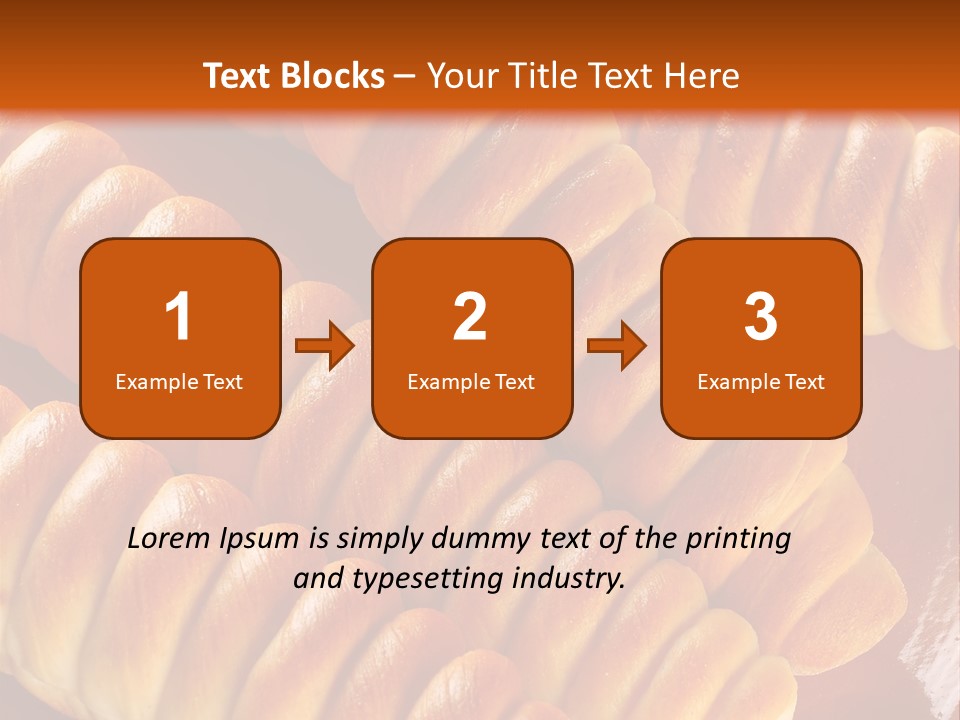 Text Blocks – Your Title Text Here

1
Example Text

2
Example Text

3
Example Text

Lorem Ipsum is simply dummy text of the printing and typesetting industry.